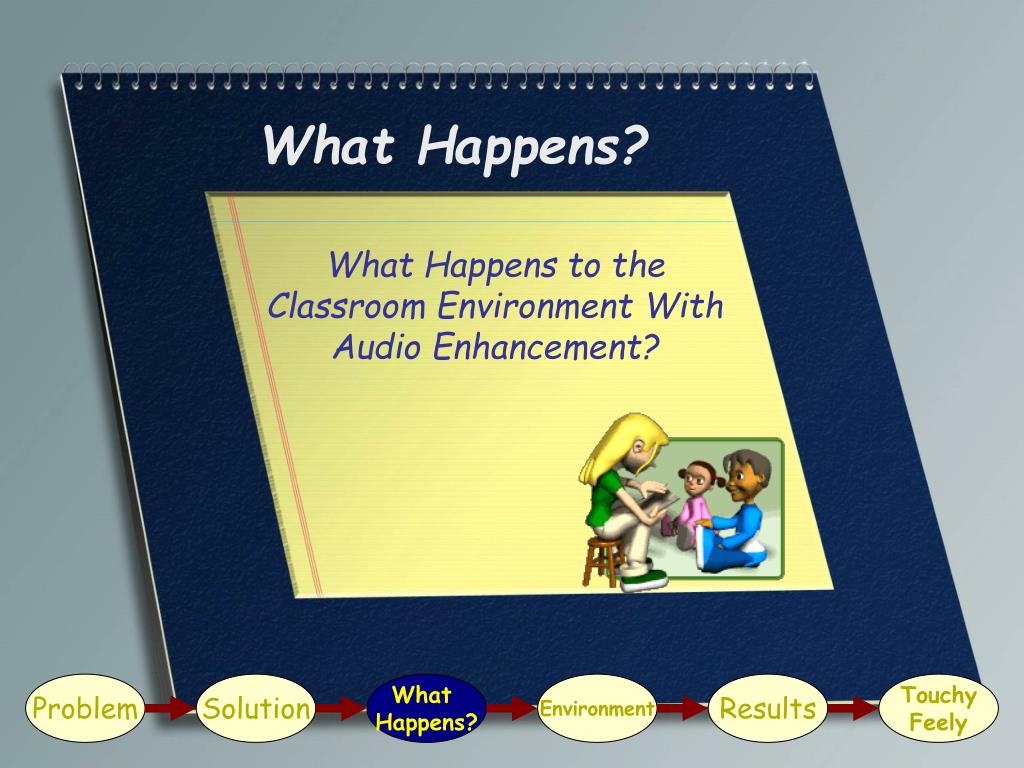 What Happens?

What Happens to the Classroom Environment With Audio Enhancement?

Problem

Solution

What Happens?

Environment

Results

Touchy Feely